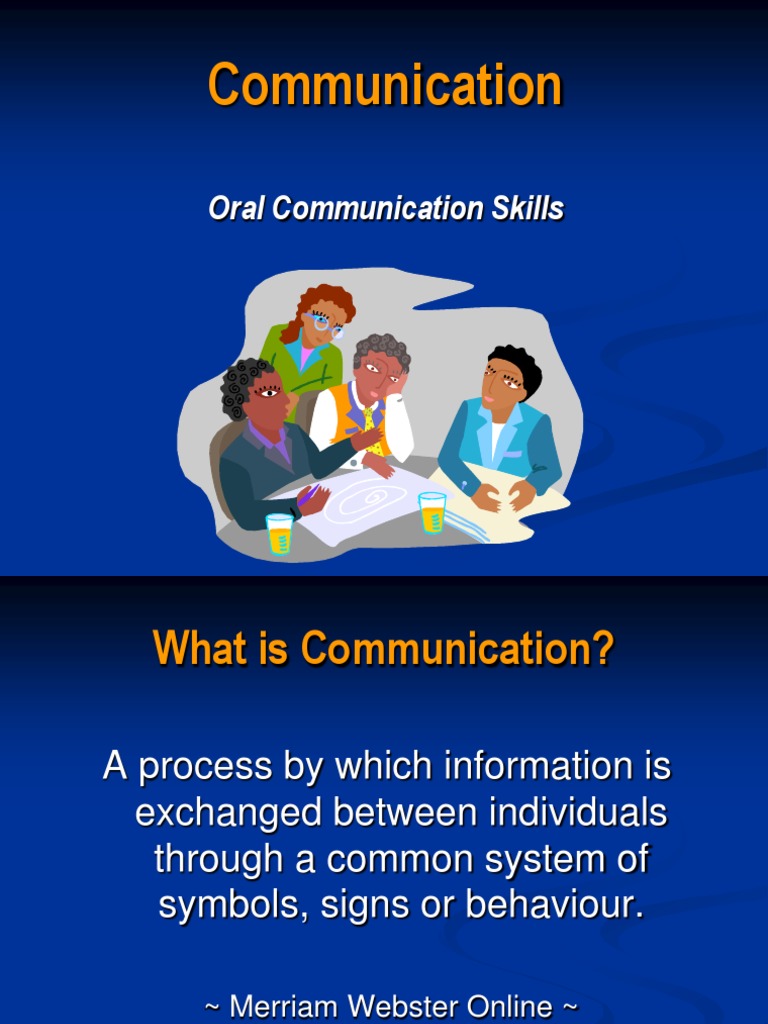 Communication

Oral Communication Skills

What is Communication?

A process by which information is exchanged between individuals through a common system of symbols, signs or behaviour.

~ Merriam Webster Online ~